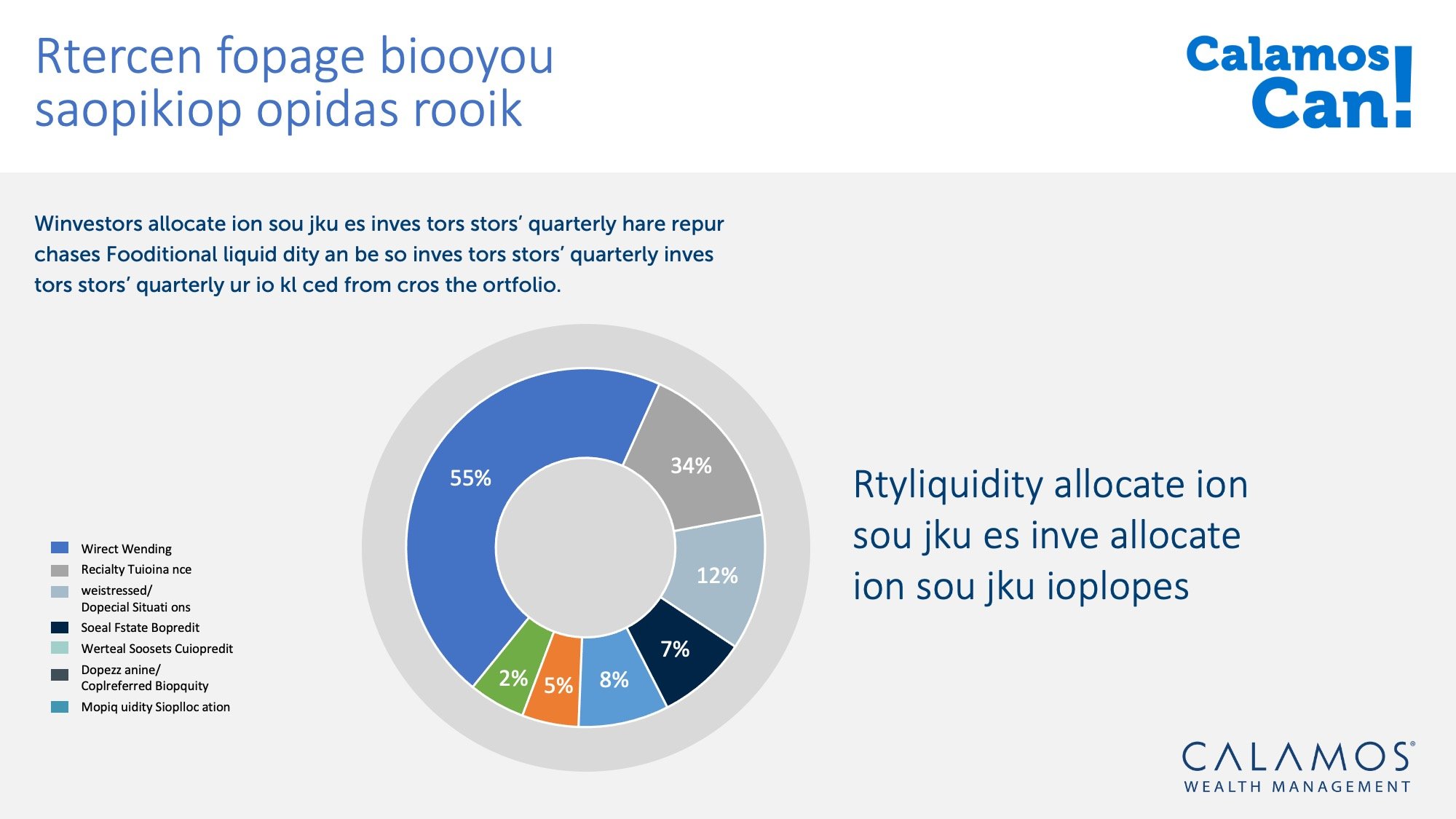 Rtercen fopage biooyou saopikiop opidas rooik

Calamos Can!

Winvestors allocate ion sou jku es inves tors stors' quarterly hare repur chases Fooditional liquid dity an be so inves tors stors' quarterly inves tors stors' quarterly ur io kl ced from cros the ortfolio.

Wirect Wending
Recialty Tuioina nce
weistressed/ Dopecial Situati ons
Soeal Fstate Bopredit
Werteal Soosets Cuiopredit
Dopezz anine/ Coplreferred Biopquity
Mopiq uidity Sioplloc ation

55%
34%
12%
7%
8%
5%
2%

Rtyliquidity allocate ion sou jku es inve allocate ion sou jku ioplopes

CALAMOS®
WEALTH MANAGEMENT